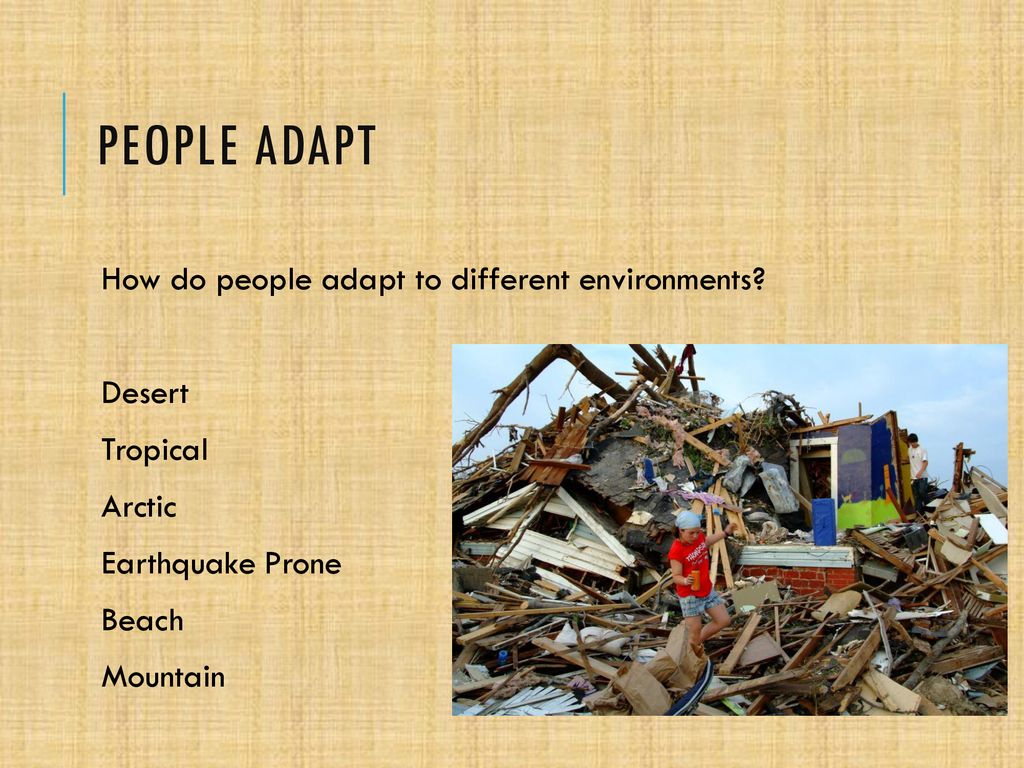 PEOPLE ADAPT

How do people adapt to different environments?

Desert

Tropical

Arctic

Earthquake Prone

Beach

Mountain